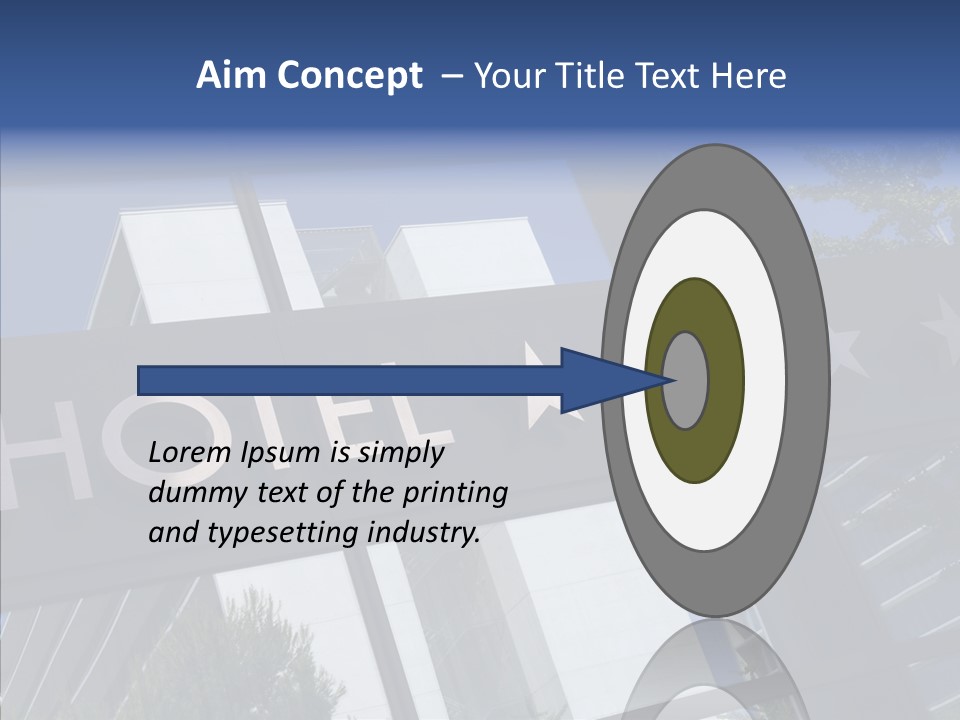 Aim Concept – Your Title Text Here

HOTEL

Lorem Ipsum is simply dummy text of the printing and typesetting industry.